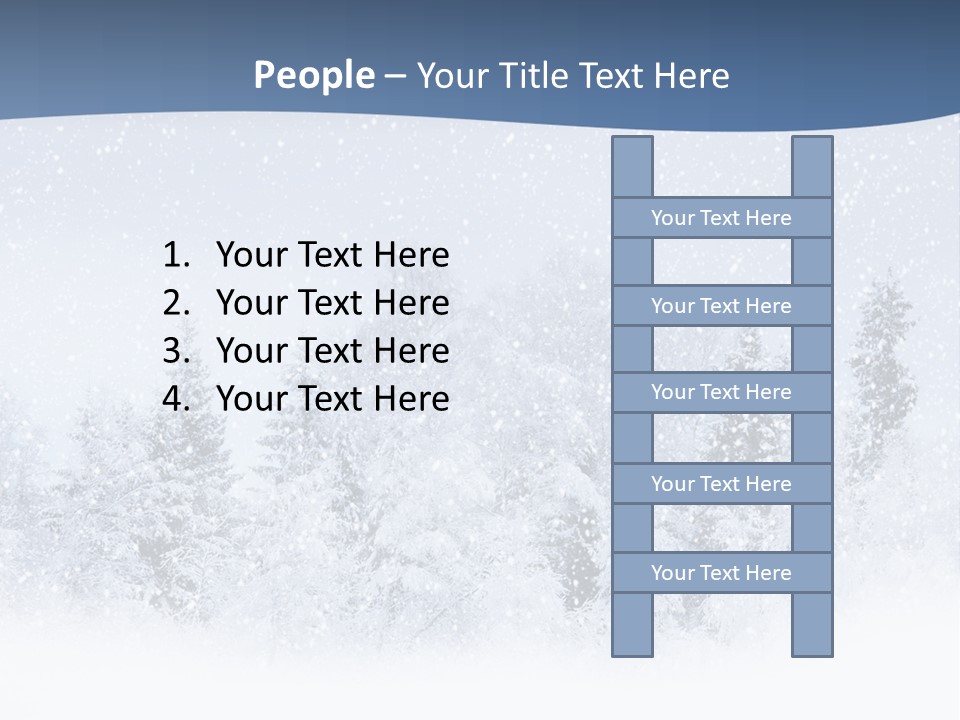 People – Your Title Text Here

1. Your Text Here
2. Your Text Here
3. Your Text Here
4. Your Text Here

Your Text Here

Your Text Here

Your Text Here

Your Text Here

Your Text Here